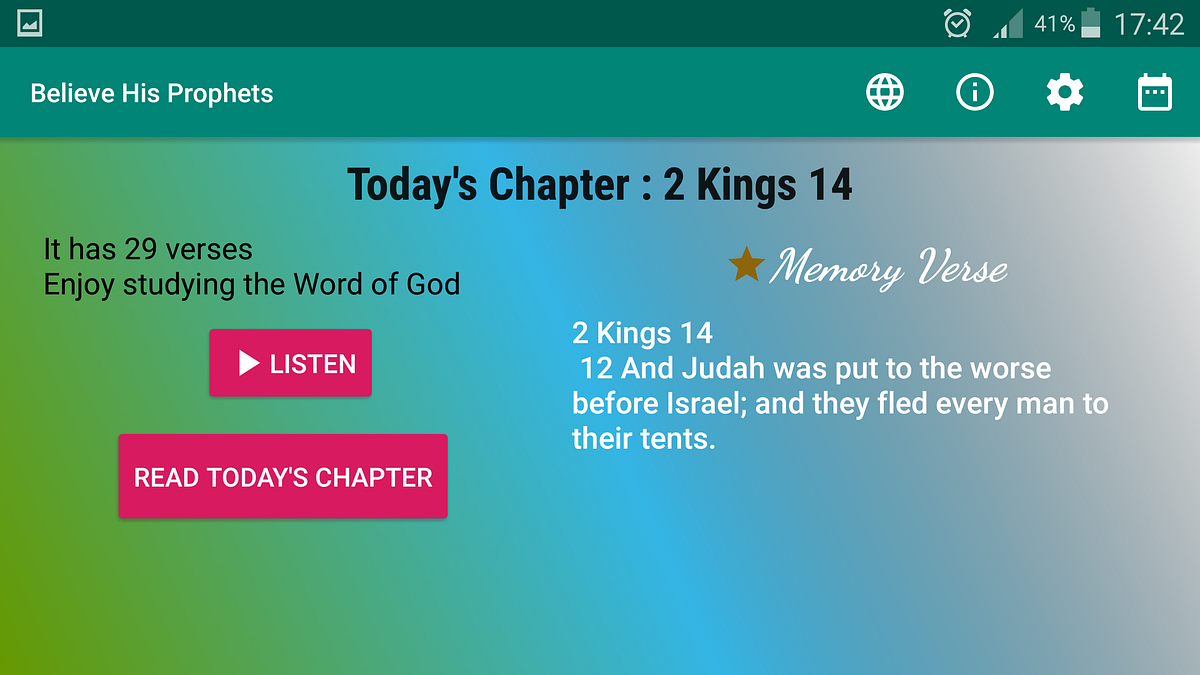 41% 17:42

Believe His Prophets

Today's Chapter : 2 Kings 14

It has 29 verses
Enjoy studying the Word of God

LISTEN

READ TODAY'S CHAPTER

Memory Verse

2 Kings 14
12 And Judah was put to the worse before Israel; and they fled every man to their tents.